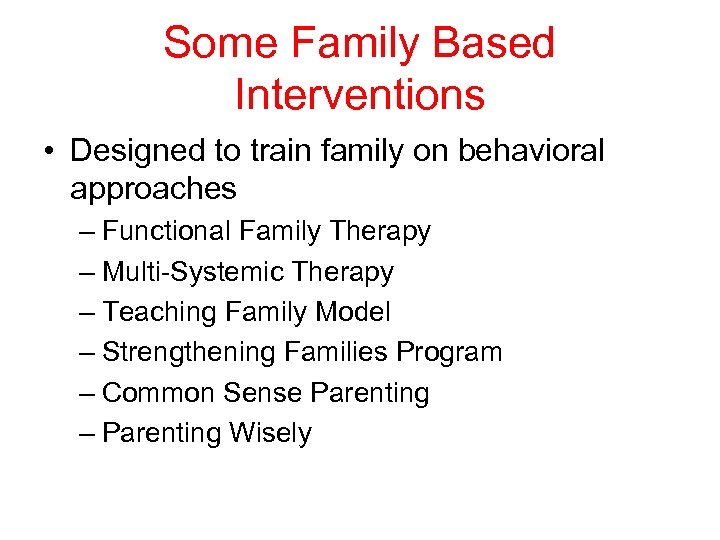 Some Family Based Interventions

• Designed to train family on behavioral approaches
– Functional Family Therapy
– Multi-Systemic Therapy
– Teaching Family Model
– Strengthening Families Program
– Common Sense Parenting
– Parenting Wisely